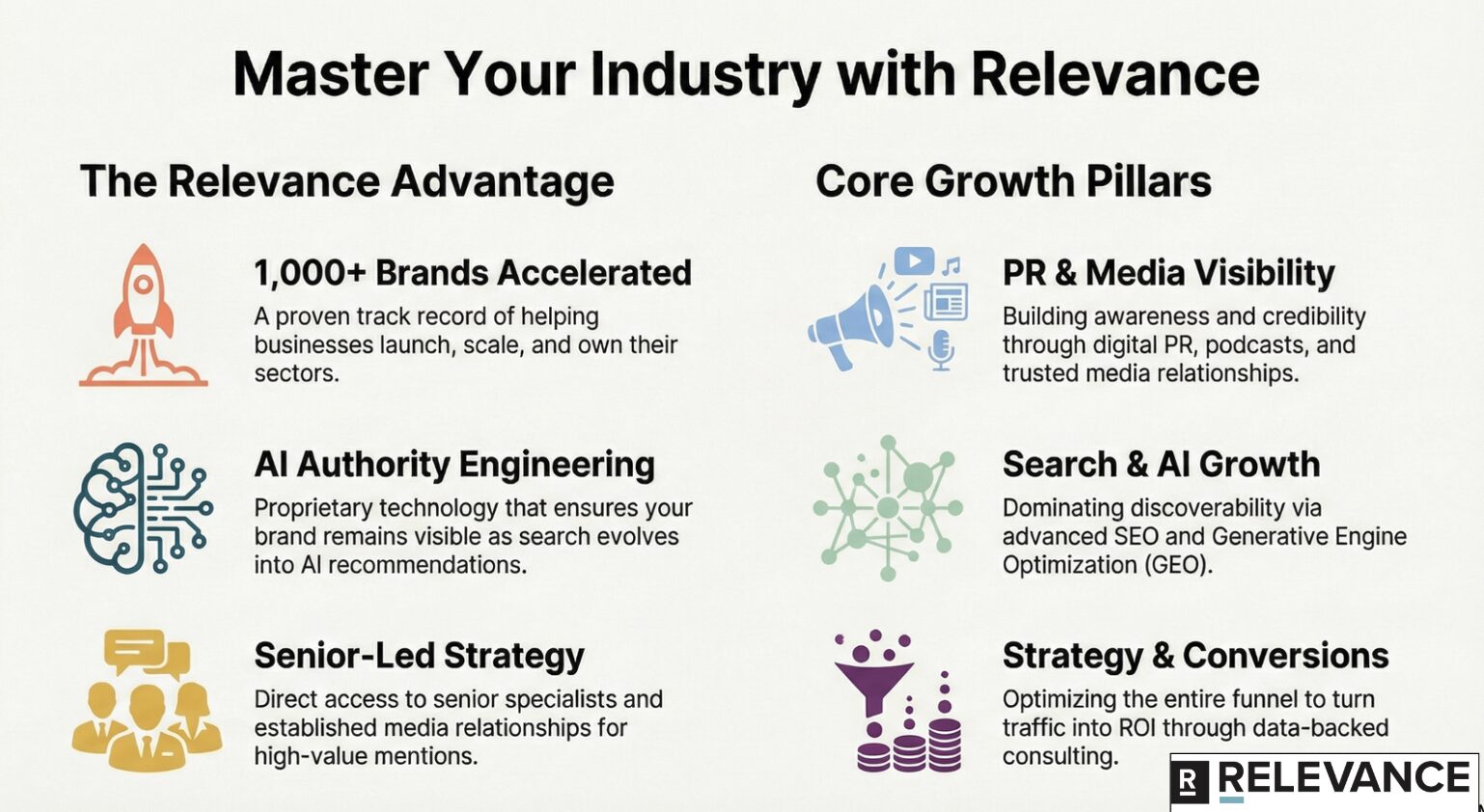 Master Your Industry with Relevance

The Relevance Advantage

1,000+ Brands Accelerated
A proven track record of helping businesses launch, scale, and own their sectors.

AI Authority Engineering
Proprietary technology that ensures your brand remains visible as search evolves into AI recommendations.

Senior-Led Strategy
Direct access to senior specialists and established media relationships for high-value mentions.

Core Growth Pillars

PR & Media Visibility
Building awareness and credibility through digital PR, podcasts, and trusted media relationships.

Search & AI Growth
Dominating discoverability via advanced SEO and Generative Engine Optimization (GEO).

Strategy & Conversions
Optimizing the entire funnel to turn traffic into ROI through data-backed consulting.

R RELEVANCE